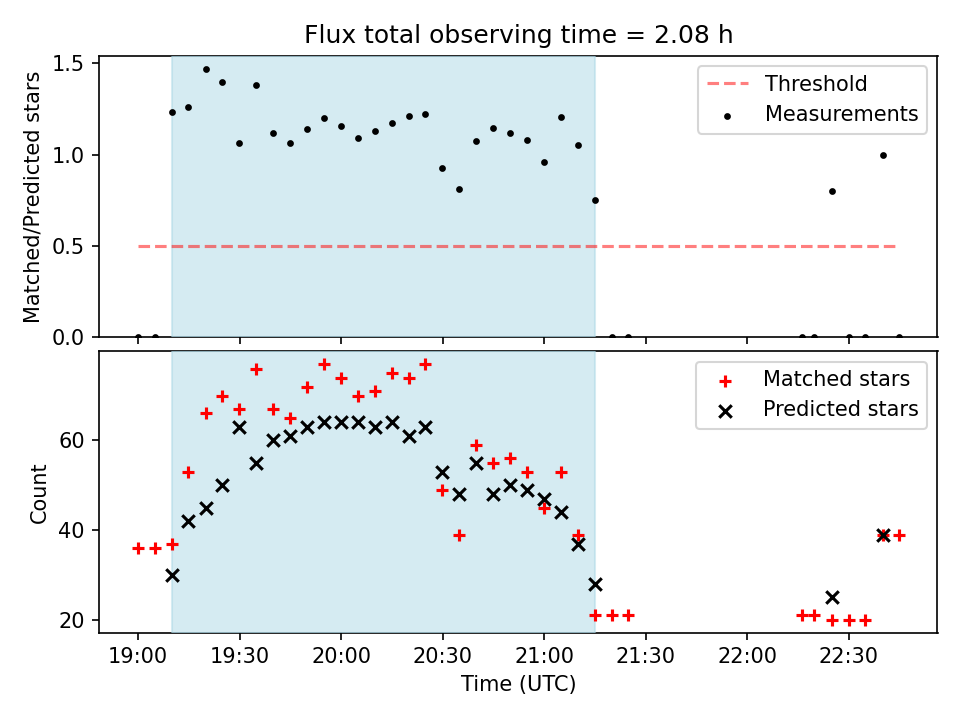 Flux total observing time = 2.08 h

Matched/Predicted stars

1.5
1.0
0.5
0.0

Threshold
Measurements

Count

60
40
20

Matched stars
Predicted stars

19:00 19:30 20:00 20:30 21:00 21:30 22:00 22:30

Time (UTC)